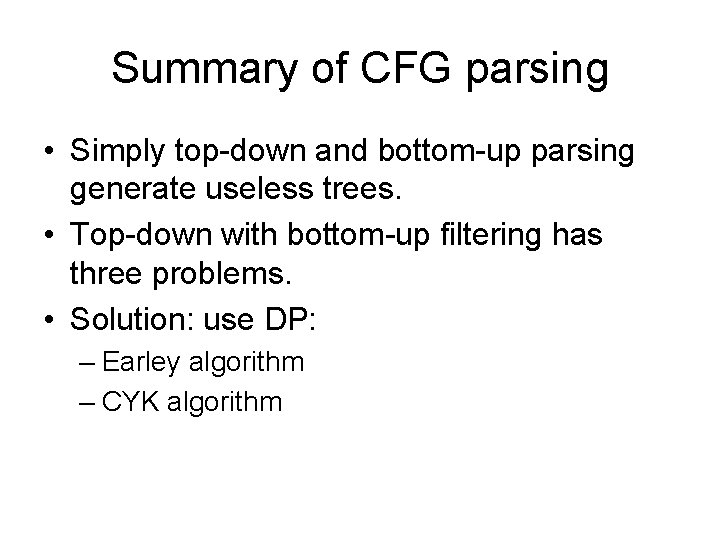 Summary of CFG parsing

• Simply top-down and bottom-up parsing generate useless trees.
• Top-down with bottom-up filtering has three problems.
• Solution: use DP:
– Earley algorithm
– CYK algorithm